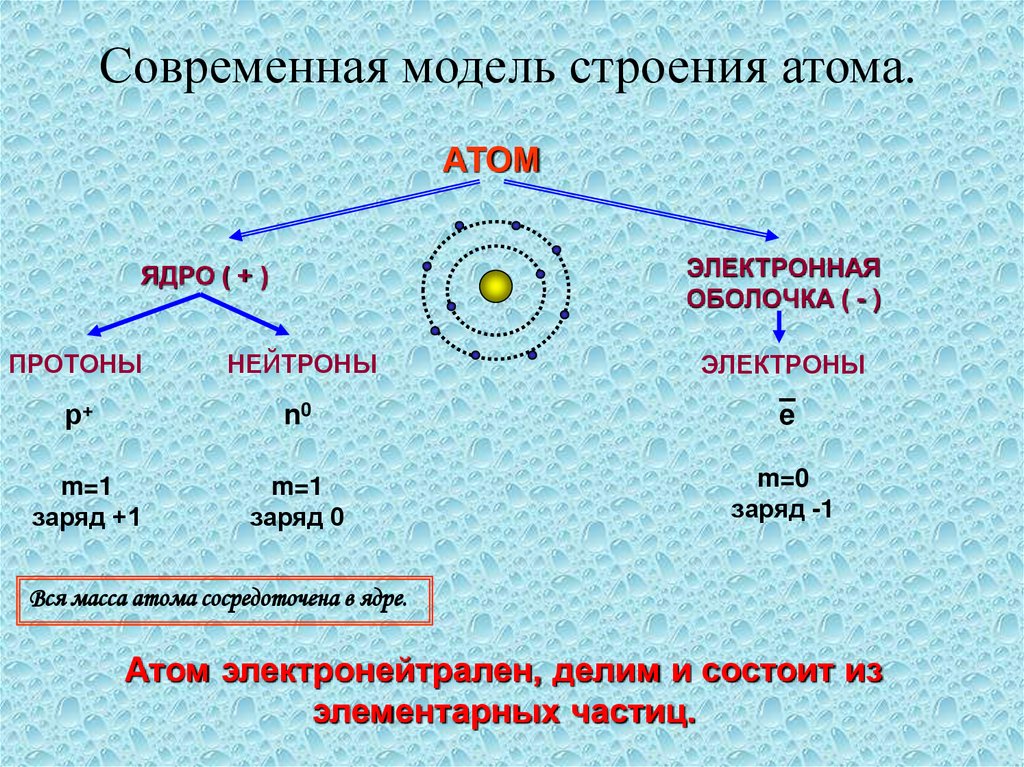 Современная модель строения атома.

АТОМ

ЯДРО ( + )

ЭЛЕКТРОННАЯ ОБОЛОЧКА ( - )

ПРОТОНЫ

НЕЙТРОНЫ

ЭЛЕКТРОНЫ

$p^+$

$n^0$

$\bar{e}$

m=1
заряд +1

m=1
заряд 0

m=0
заряд -1

Вся масса атома сосредоточена в ядре.

Атом электронейтрален, делим и состоит из элементарных частиц.